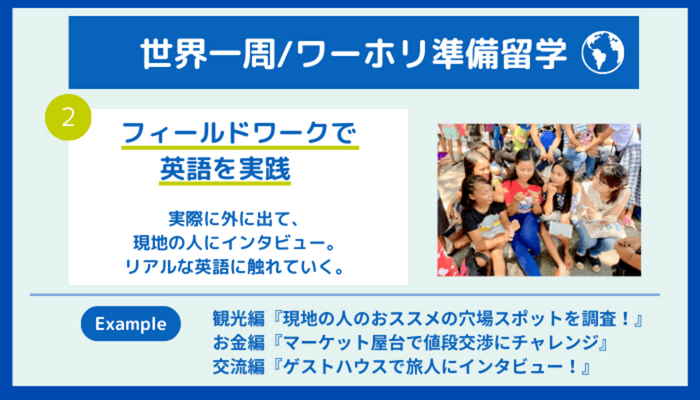 世界一周/ワーホリ準備留学

2

フィールドワークで
英語を実践

実際に外に出て、
現地の人にインタビュー。
リアルな英語に触れていく。

Example

観光編『現地の人のおススメの穴場スポットを調査！』
お金編『マーケット屋台で値段交渉にチャレンジ』
交流編『ゲストハウスで旅人にインタビュー！』